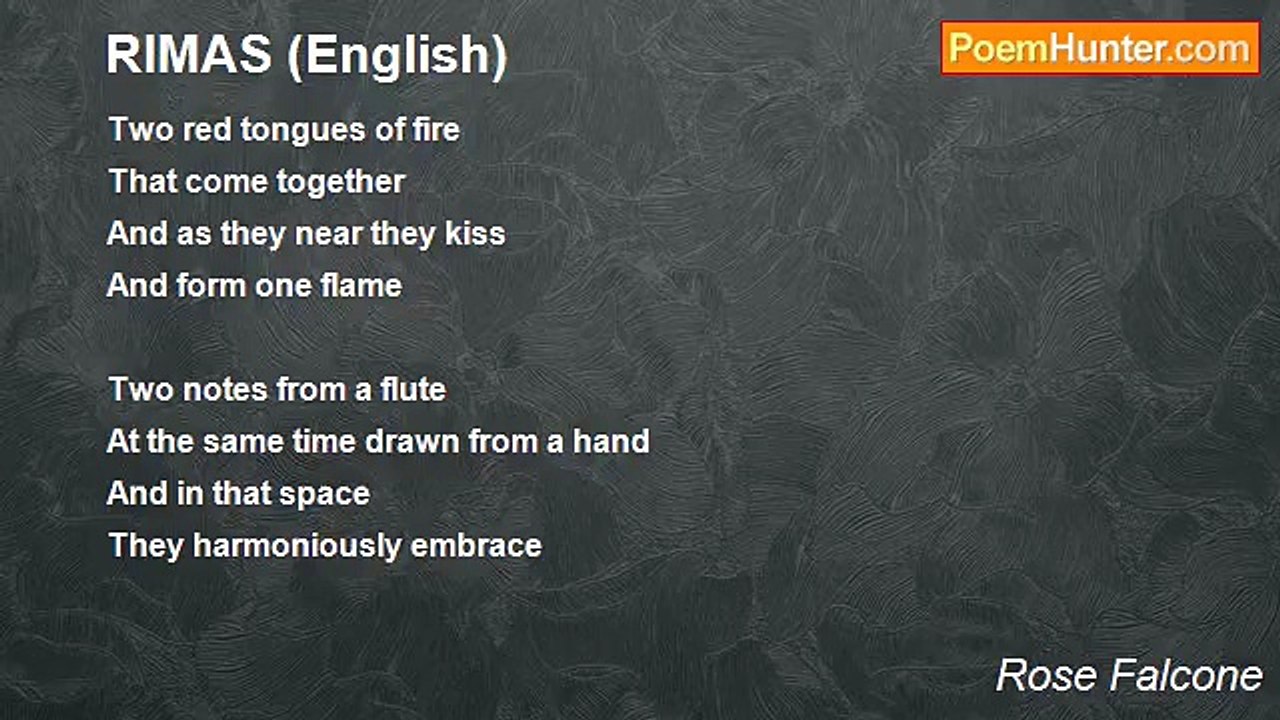 RIMAS (English)

PoemHunter.com

Two red tongues of fire
That come together
And as they near they kiss
And form one flame

Two notes from a flute
At the same time drawn from a hand
And in that space
They harmoniously embrace

Rose Falcone